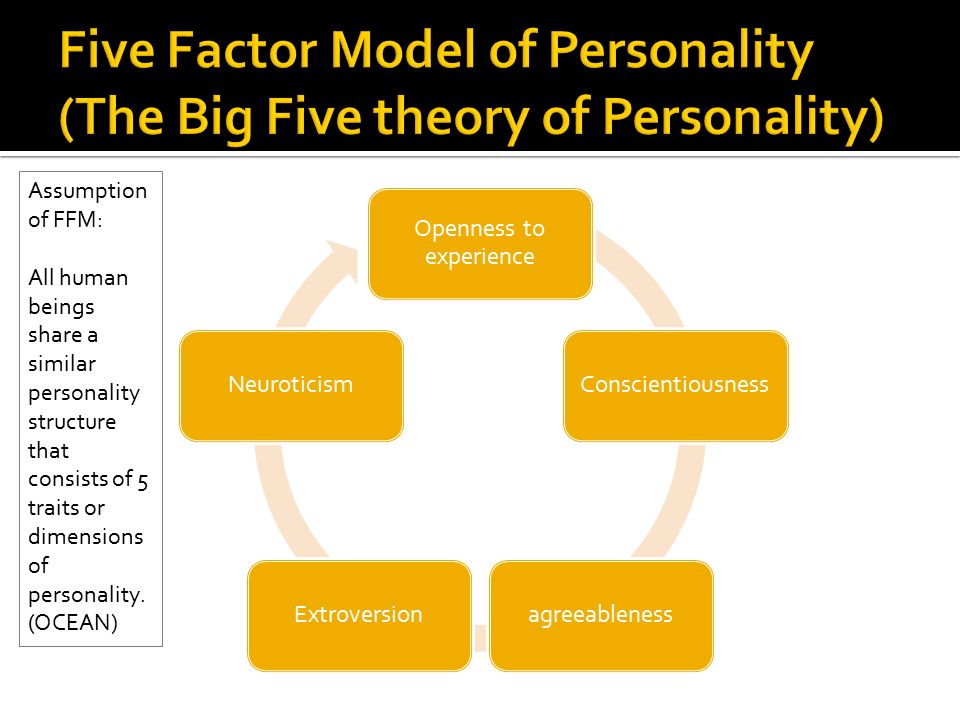 Five Factor Model of Personality (The Big Five theory of Personality)

Assumption of FFM:

All human beings share a similar personality structure that consists of 5 traits or dimensions of personality. (OCEAN)

Openness to experience

Conscientiousness

agreeableness

Extroversion

Neuroticism